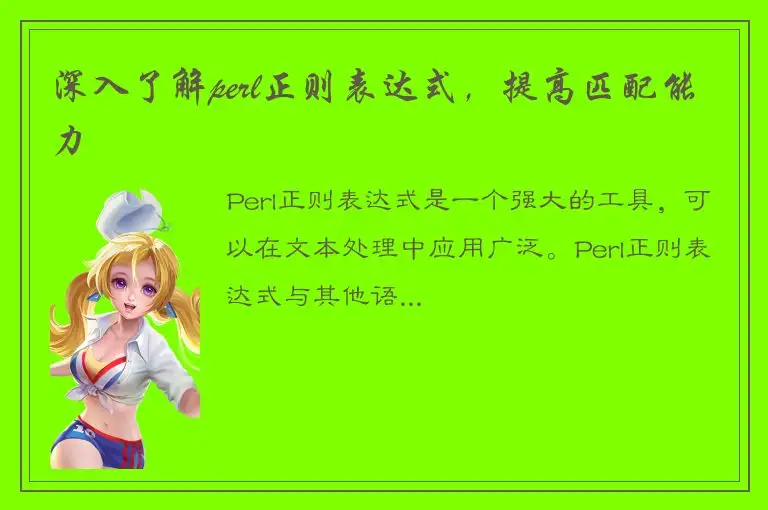 深入了解perl正则表达式，提高匹配能力

Perl正则表达式是一个强大的工具，可以在文本处理中应用广泛。Perl正则表达式与其他语...